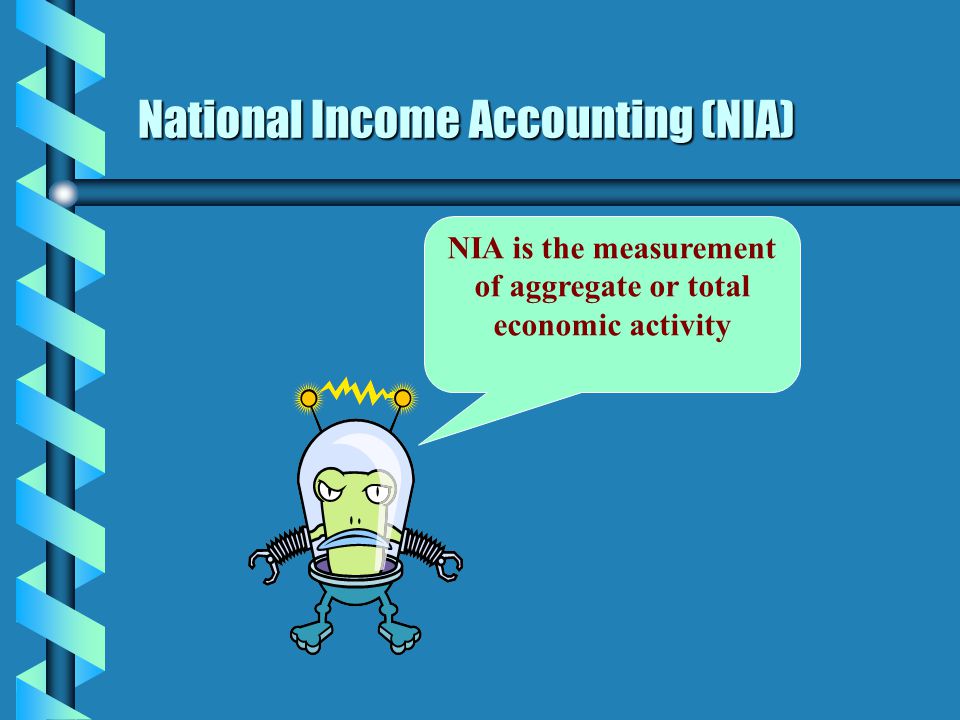 National Income Accounting (NIA)

NIA is the measurement of aggregate or total economic activity